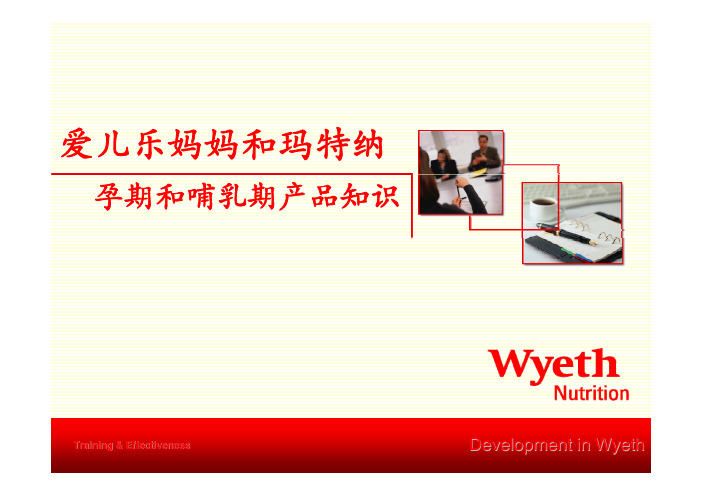 爱儿乐妈妈和玛特纳

孕期和哺乳期产品知识

Wyeth
Nutrition

Training & Effectiveness

Development in Wyeth